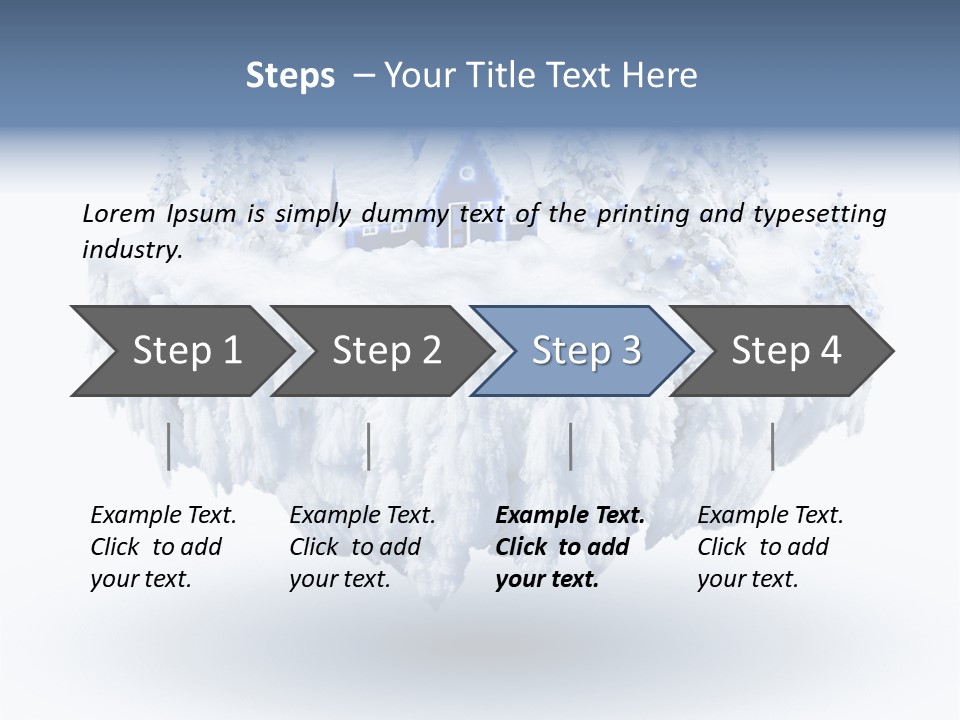 Steps – Your Title Text Here

Lorem Ipsum is simply dummy text of the printing and typesetting industry.

Step 1

Step 2

Step 3

Step 4

Example Text. Click to add your text.

Example Text. Click to add your text.

Example Text. Click to add your text.

Example Text. Click to add your text.